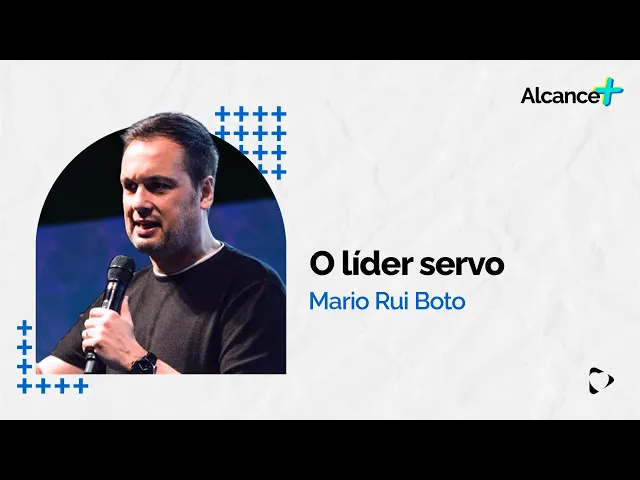 Alcance+

O líder servo

Mario Rui Boto